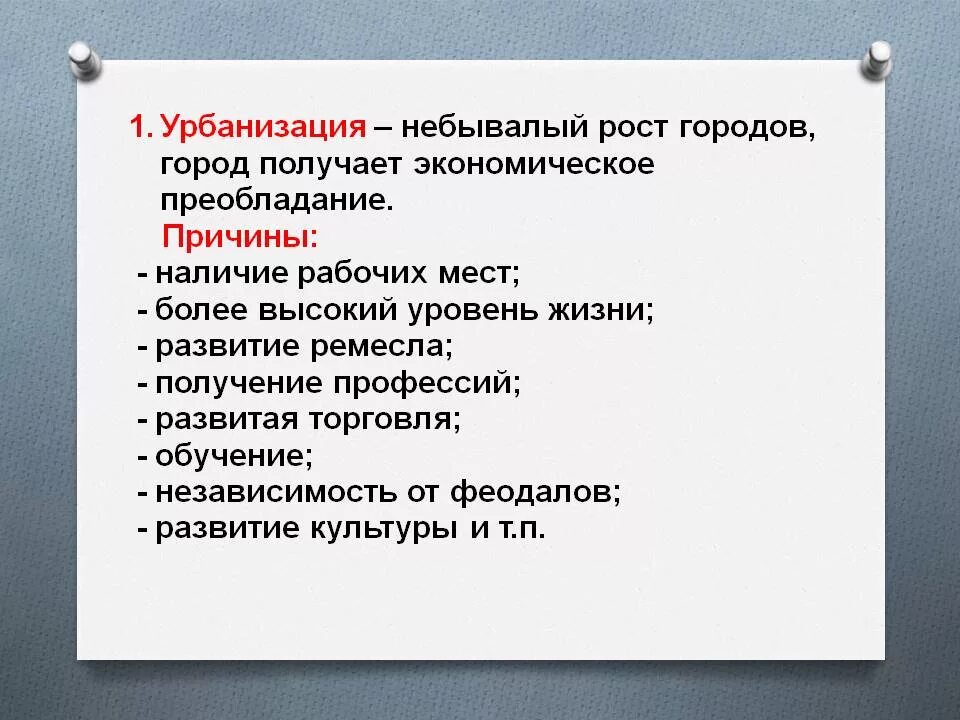 1. Урбанизация – небывалый рост городов, город получает экономическое преобладание.

Причины:

- наличие рабочих мест;
- более высокий уровень жизни;
- развитие ремесла;
- получение профессий;
- развитая торговля;
- обучение;
- независимость от феодалов;
- развитие культуры и т.п.